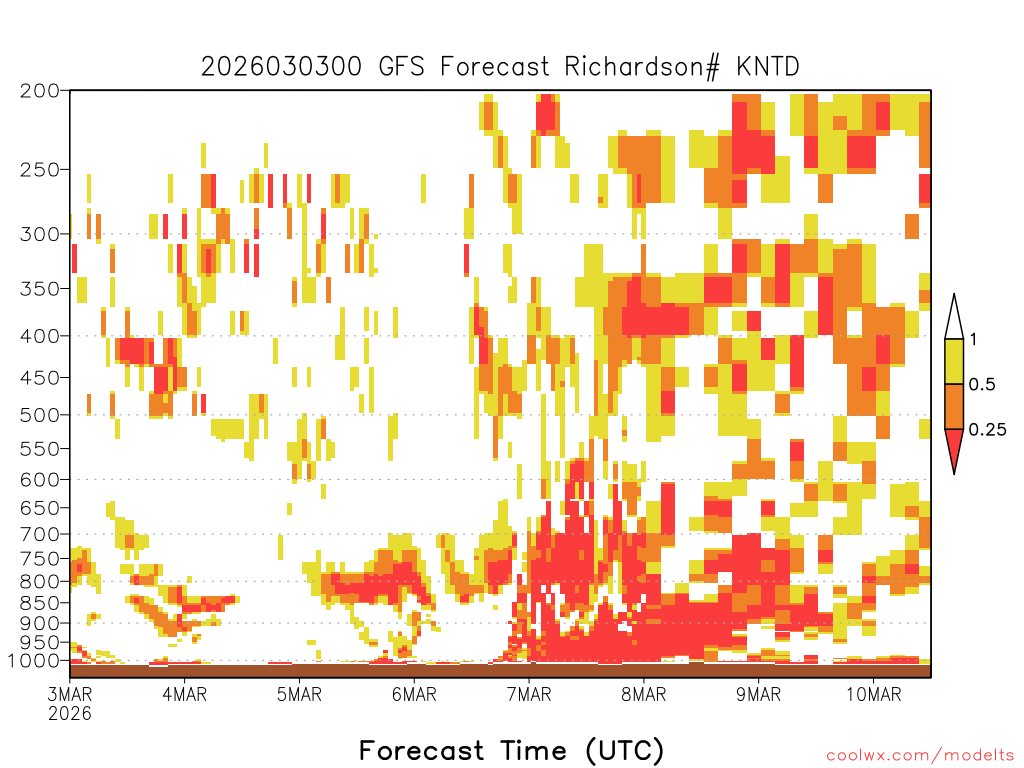 2026030300 GFS Forecast Richardson# KNTD

200
250
300
350
400
450
500
550
600
650
700
750
800
850
900
950
1000

1
0.5
0.25

3MAR
2026
4MAR
5MAR
6MAR
7MAR
8MAR
9MAR
10MAR

Forecast Time (UTC)

coolwx.com/modelts